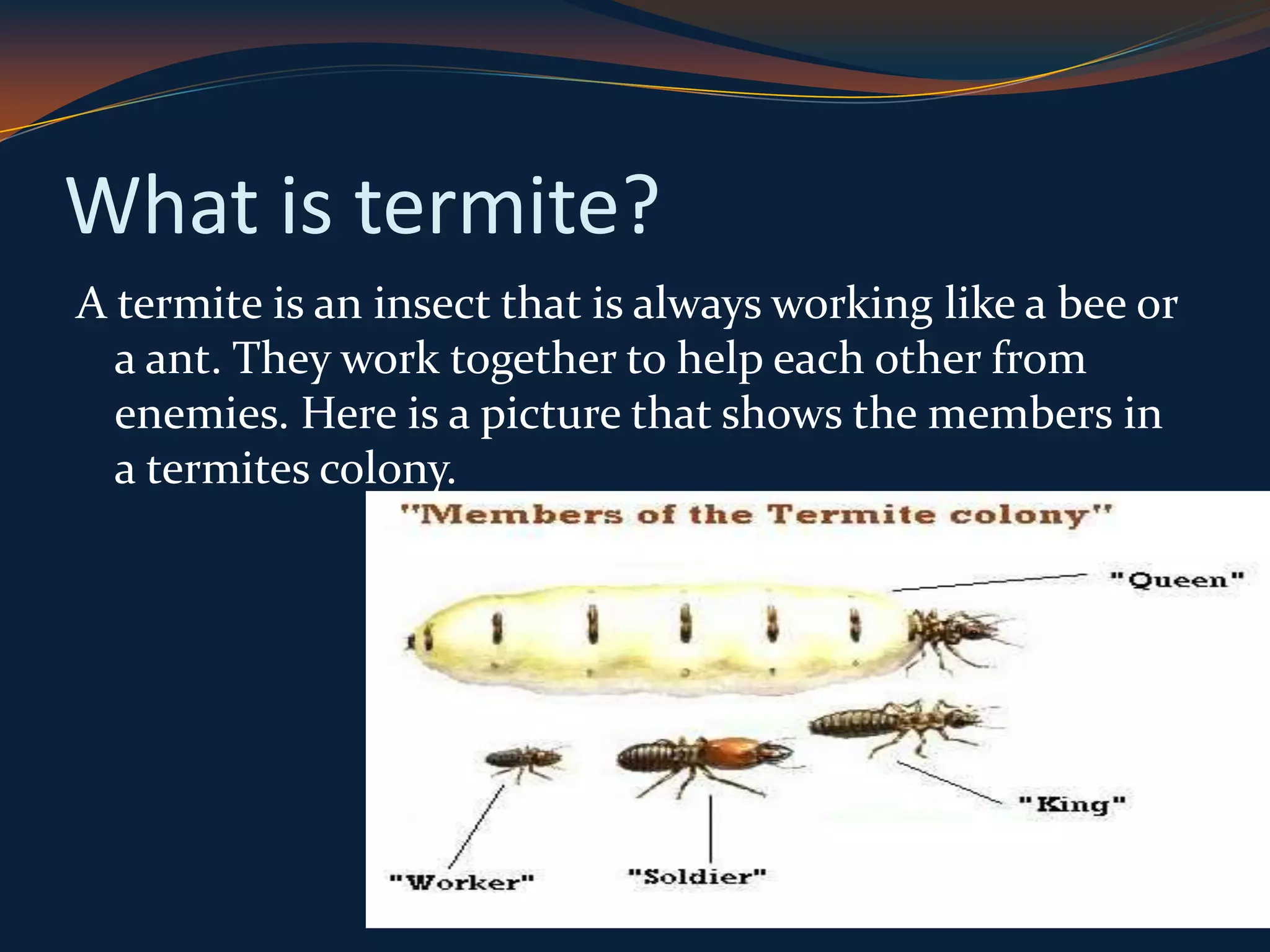 What is termite?

A termite is an insect that is always working like a bee or a ant. They work together to help each other from enemies. Here is a picture that shows the members in a termites colony.

"Members of the Termite colony"

"Queen"

"King"

"Worker"

"Soldier"